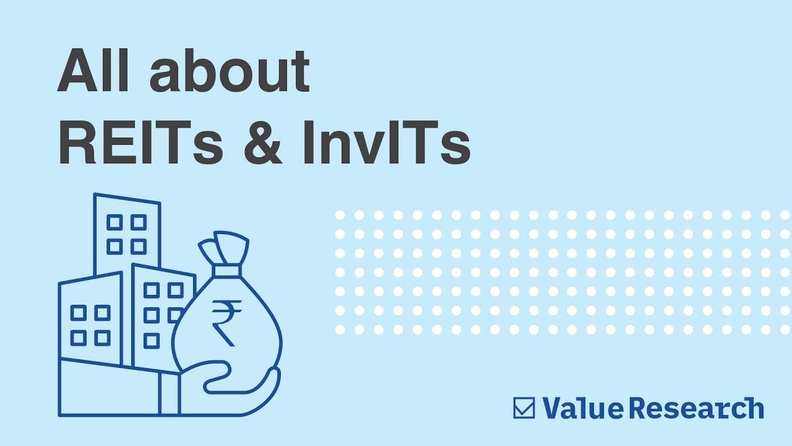 All about
REITs & InvITs

₹

Value Research